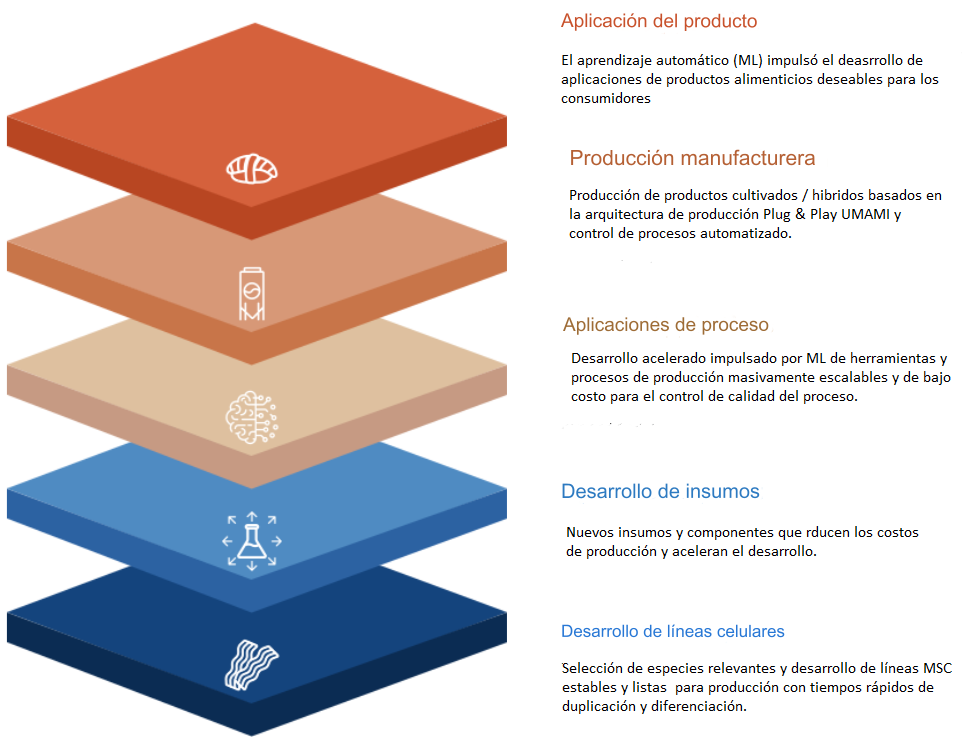 Aplicación del producto

El aprendizaje automático (ML) impulsó el deasrrollo de aplicaciones de productos alimenticios deseables para los consumidores

Producción manufacturera

Producción de productos cultivados / hibridos basados en la arquitectura de producción Plug & Play UMAMI y control de procesos automatizado.

Aplicaciones de proceso

Desarrollo acelerado impulsado por ML de herramientas y procesos de producción masivamente escalables y de bajo costo para el control de calidad del proceso.

Desarrollo de insumos

Nuevos insumos y componentes que rducen los costos de producción y aceleran el desarrollo.

Desarrollo de líneas celulares

Selección de especies relevantes y desarrollo de líneas MSC estables y listas para producción con tiempos rápidos de duplicación y diferenciación.